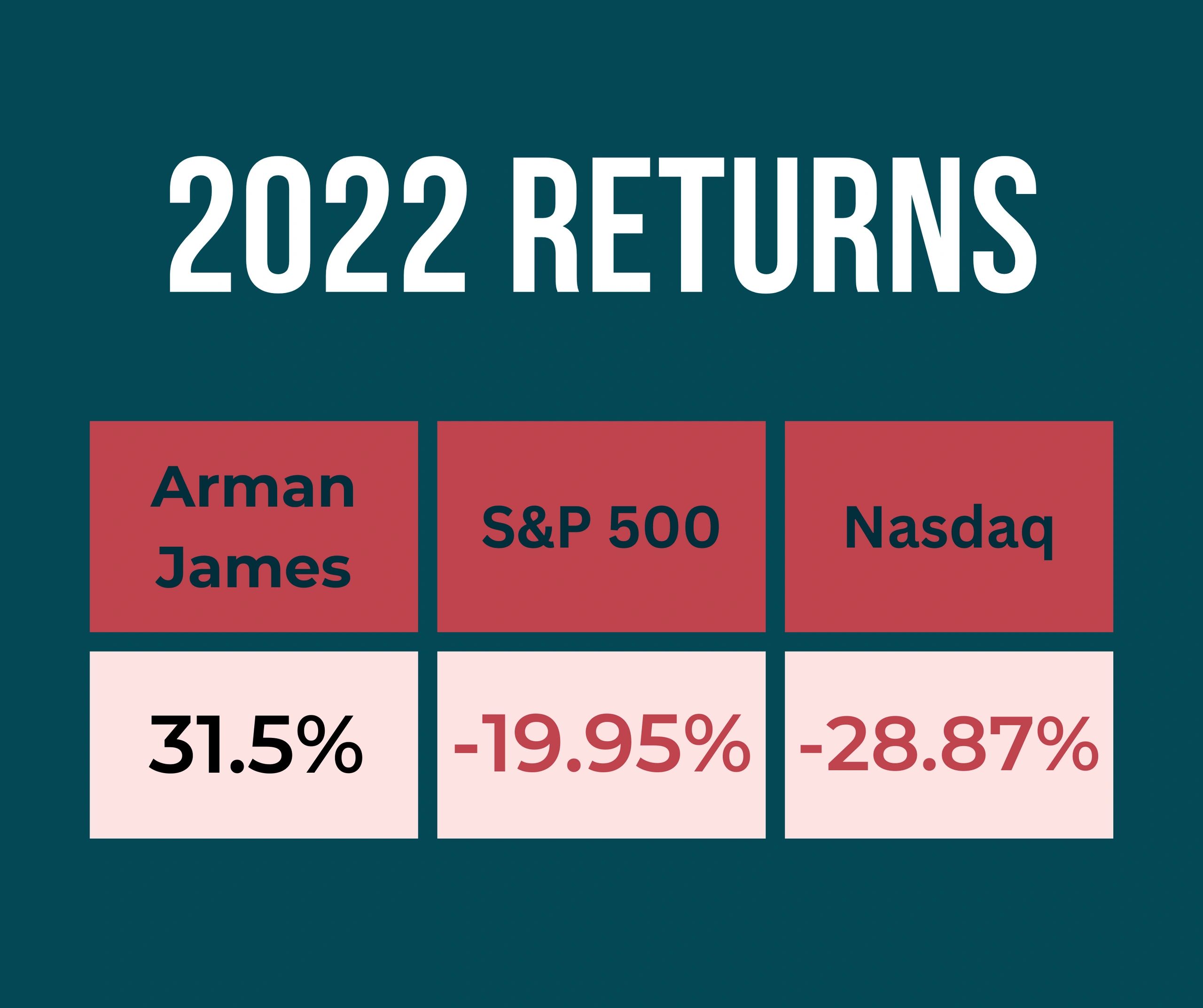 2022 RETURNS

| Arman James | S&P 500 | Nasdaq |
|---|---|---|
| 31.5% | -19.95% | -28.87% |